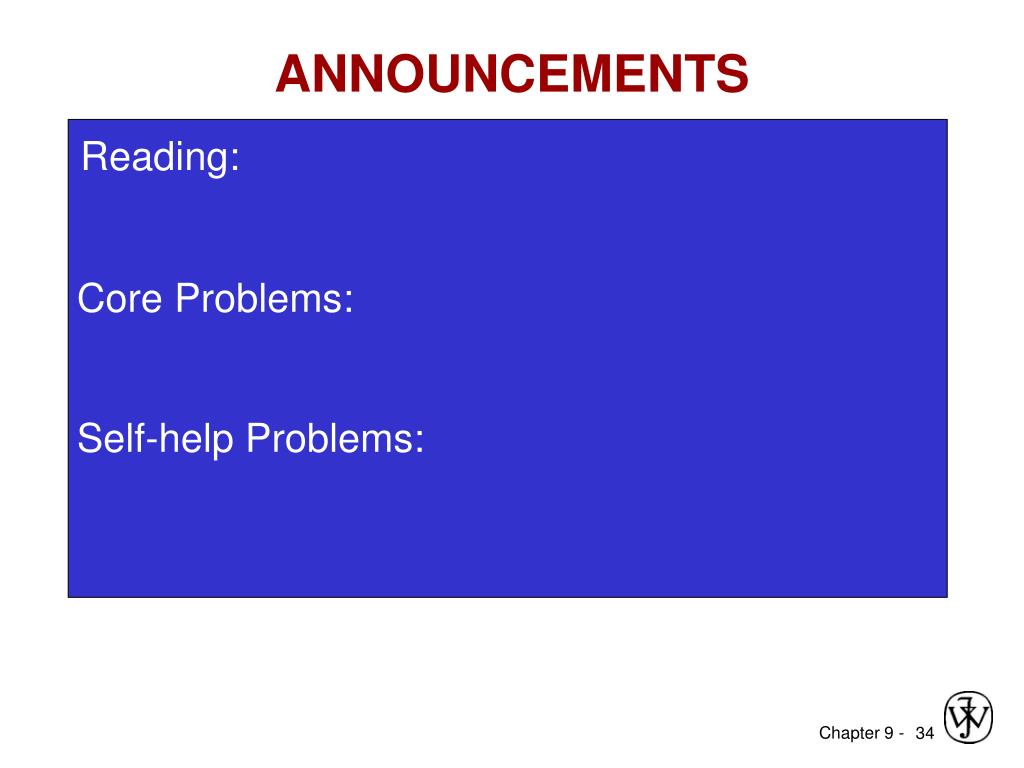 ANNOUNCEMENTS

Reading:

Core Problems:

Self-help Problems:

Chapter 9 - 34